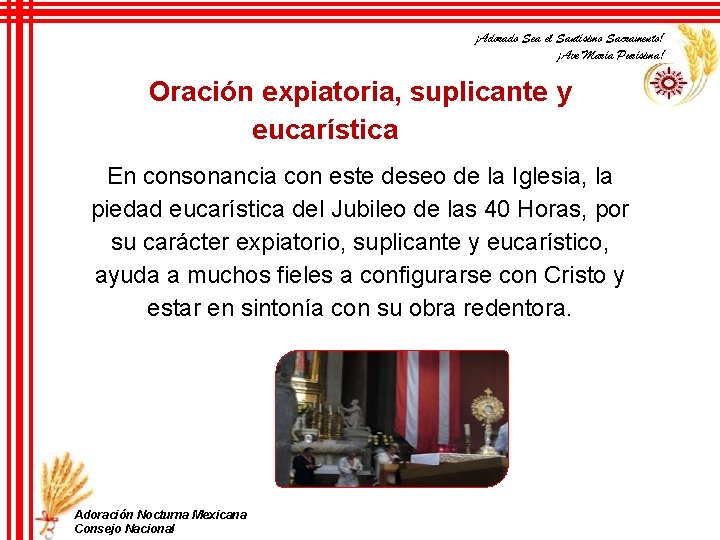 ¡Adorado Sea el Santísimo Sacramento!
¡Ave María Purísima!

Oración expiatoria, suplicante y eucarística

En consonancia con este deseo de la Iglesia, la piedad eucarística del Jubileo de las 40 Horas, por su carácter expiatorio, suplicante y eucarístico, ayuda a muchos fieles a configurarse con Cristo y estar en sintonía con su obra redentora.

Adoración Nocturna Mexicana
Consejo Nacional